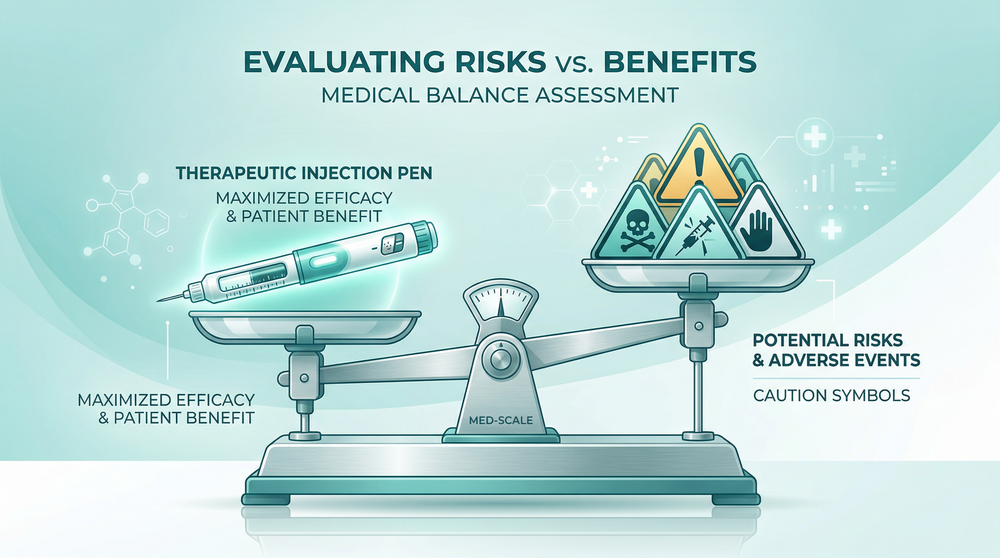 EVALUATING RISKS vs. BENEFITS
MEDICAL BALANCE ASSESSMENT

THERAPEUTIC INJECTION PEN
MAXIMIZED EFFICACY & PATIENT BENEFIT

MAXIMIZED EFFICACY & PATIENT BENEFIT

MED-SCALE

POTENTIAL RISKS & ADVERSE EVENTS
CAUTION SYMBOLS